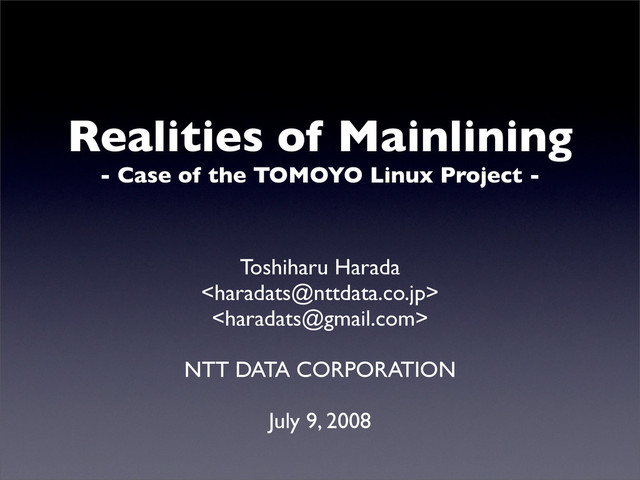 Realities of Mainlining
- Case of the TOMOYO Linux Project -

Toshiharu Harada
<haradats@nttdata.co.jp>
<haradats@gmail.com>

NTT DATA CORPORATION

July 9, 2008